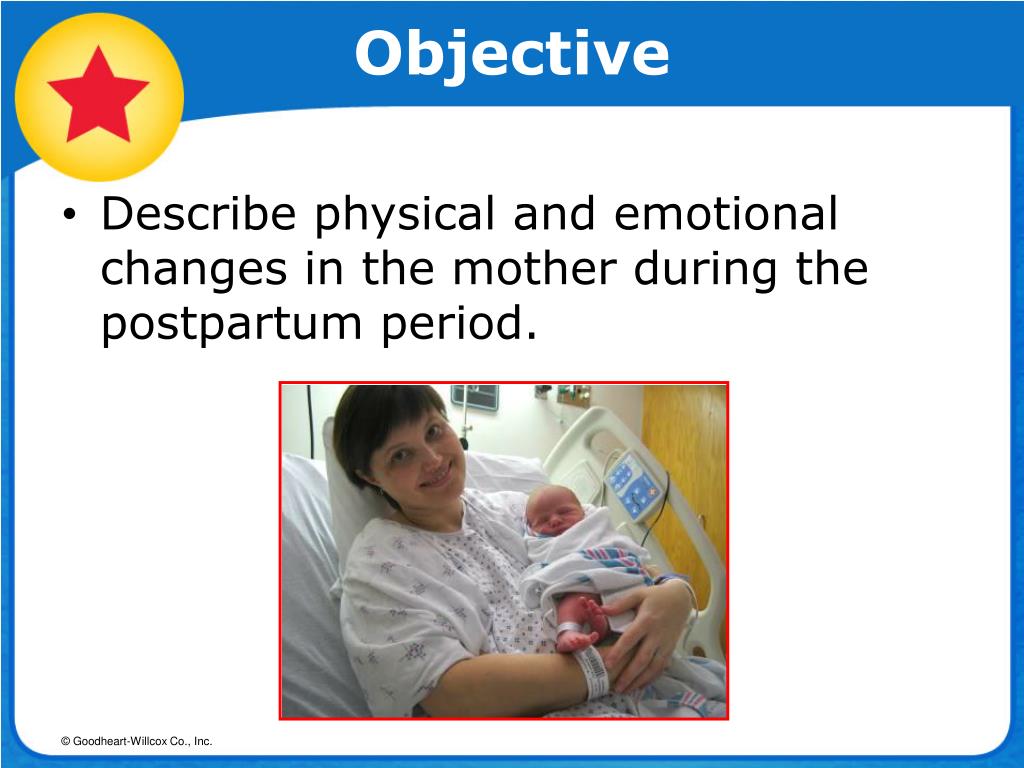 Objective

• Describe physical and emotional changes in the mother during the postpartum period.

© Goodheart-Willcox Co., Inc.